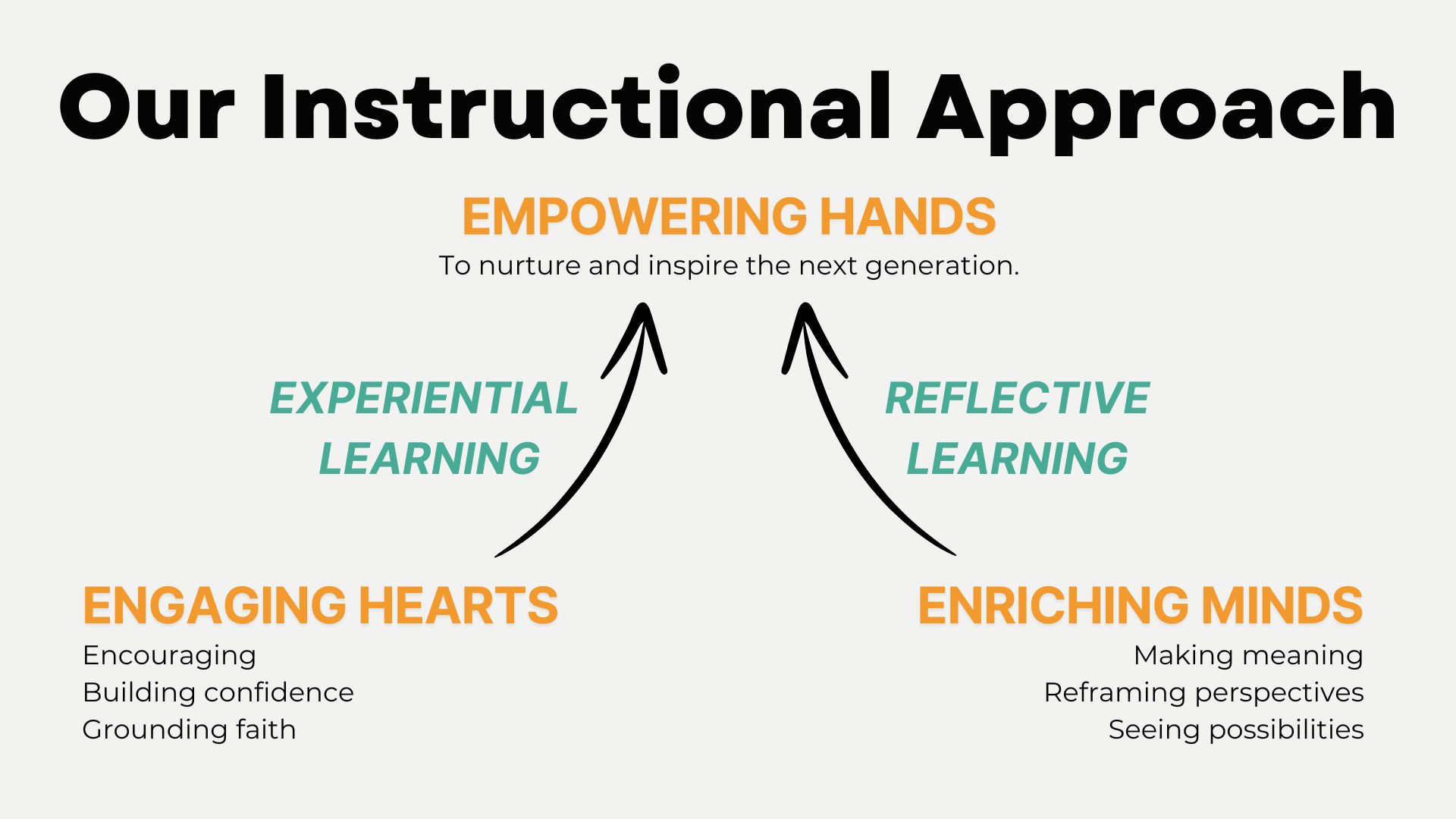 Our Instructional Approach

EMPOWERING HANDS
To nurture and inspire the next generation.

EXPERIENTIAL LEARNING

REFLECTIVE LEARNING

ENGAGING HEARTS
Encouraging
Building confidence
Grounding faith

ENRICHING MINDS
Making meaning
Reframing perspectives
Seeing possibilities